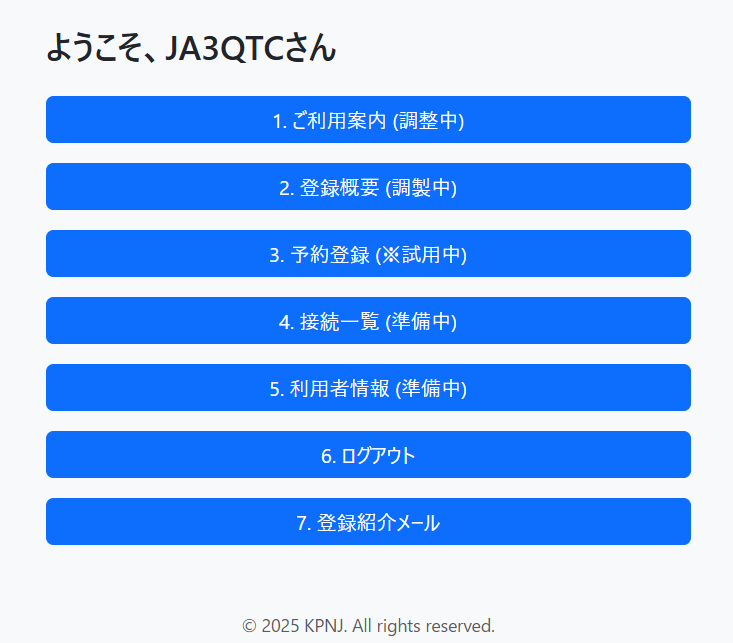 ようこそ、JA3QTCさん

1. ご利用案内 (調整中)

2. 登録概要 (調製中)

3. 予約登録 (※試用中)

4. 接続一覧 (準備中)

5. 利用者情報 (準備中)

6. ログアウト

7. 登録紹介メール

© 2025 KPNJ. All rights reserved.